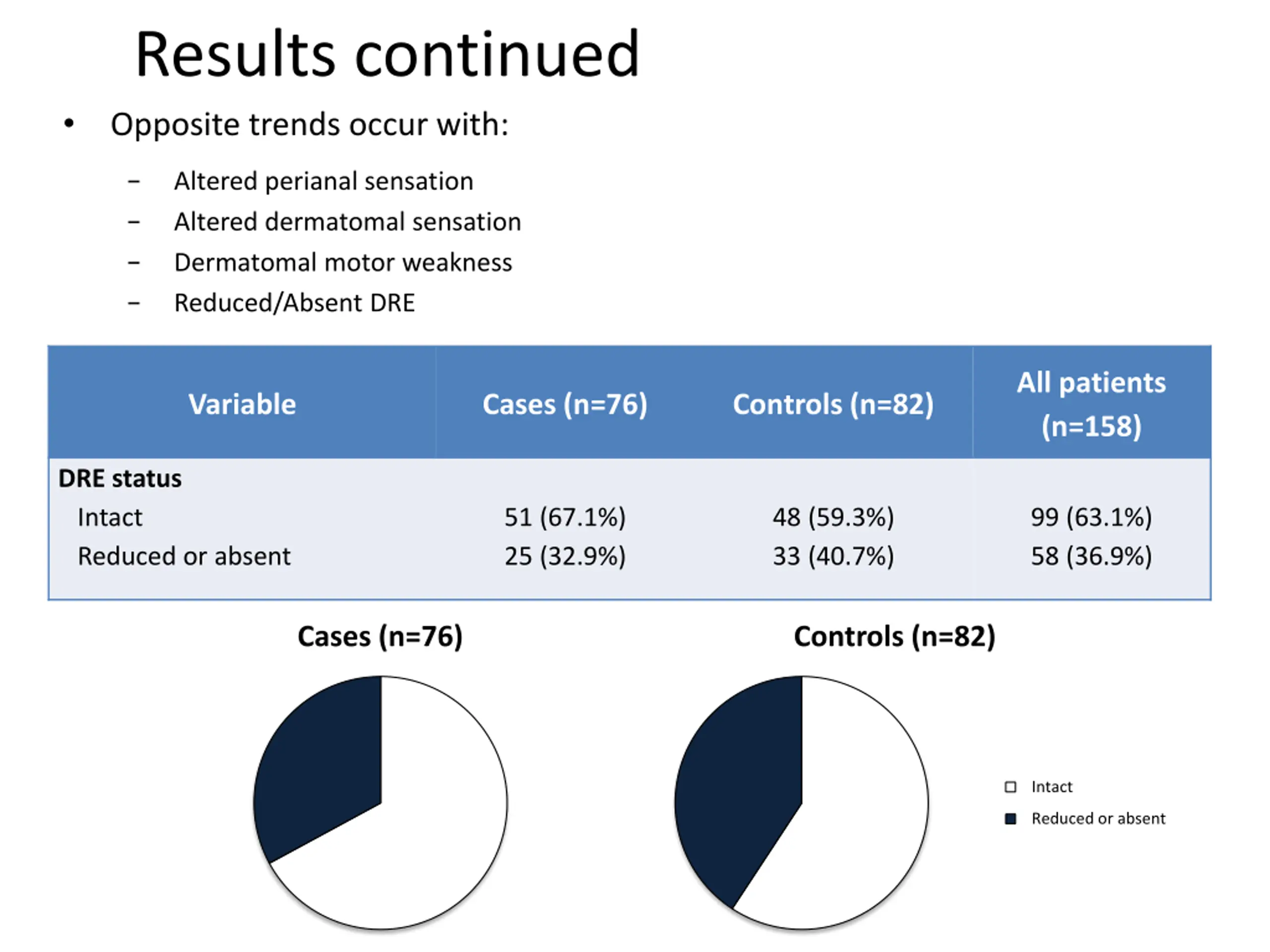 Results continued

• Opposite trends occur with:

– Altered perianal sensation
– Altered dermatomal sensation
– Dermatomal motor weakness
– Reduced/Absent DRE

| Variable | Cases (n=76) | Controls (n=82) | All patients (n=158) |
|---|---|---|---|
| DRE status | | | |
| Intact | 51 (67.1%) | 48 (59.3%) | 99 (63.1%) |
| Reduced or absent | 25 (32.9%) | 33 (40.7%) | 58 (36.9%) |

Cases (n=76)

Controls (n=82)

Intact
Reduced or absent